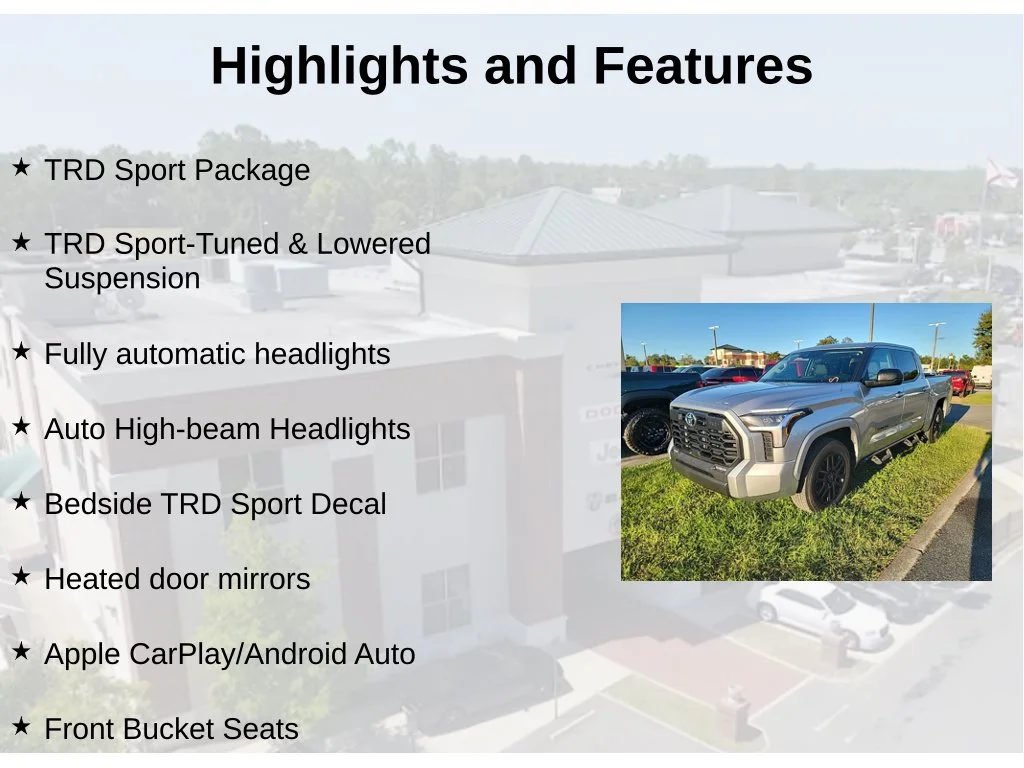 Highlights and Features

★ TRD Sport Package

★ TRD Sport-Tuned & Lowered Suspension

★ Fully automatic headlights

★ Auto High-beam Headlights

★ Bedside TRD Sport Decal

★ Heated door mirrors

★ Apple CarPlay/Android Auto

★ Front Bucket Seats